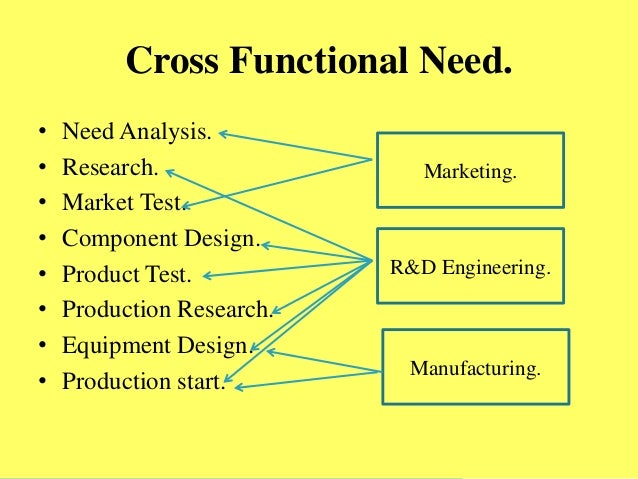 Cross Functional Need.

• Need Analysis.
• Research.
• Market Test.
• Component Design.
• Product Test.
• Production Research.
• Equipment Design.
• Production start.

Marketing.

R&D Engineering.

Manufacturing.